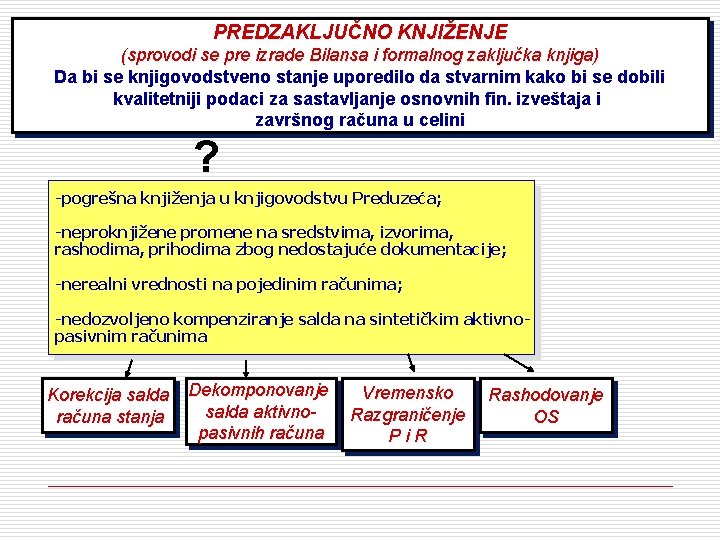 PREDZAKLJUČNO KNJIŽENJE
(sprovodi se pre izrade Bilansa i formalnog zaključka knjiga)
Da bi se knjigovodstveno stanje uporedilo da stvarnim kako bi se dobili kvalitetniji podaci za sastavljanje osnovnih fin. izveštaja i završnog računa u celini

?

-pogrešna knjiženja u knjigovodstvu Preduzeća;

-neproknjižene promene na sredstvima, izvorima, rashodima, prihodima zbog nedostajuće dokumentacije;

-nerealni vrednosti na pojedinim računima;

-nedozvoljeno kompenziranje salda na sintetičkim aktivno-pasivnim računima

Korekcija salda računa stanja

Dekomponovanje salda aktivno-pasivnih računa

Vremensko Razgraničenje P i R

Rashodovanje OS